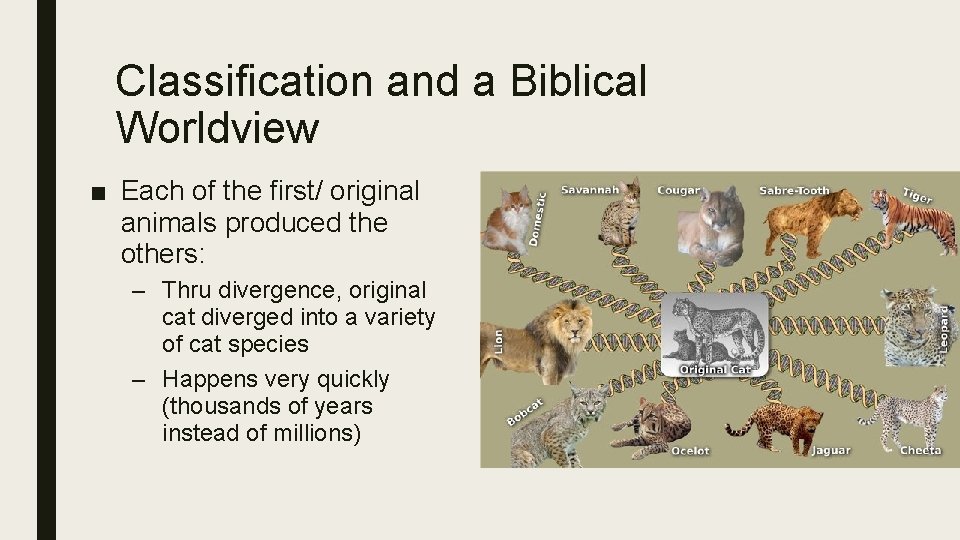 Classification and a Biblical Worldview

■ Each of the first/ original animals produced the others:

– Thru divergence, original cat diverged into a variety of cat species

– Happens very quickly (thousands of years instead of millions)

Domestic
Savannah
Cougar
Sabre-Tooth
Tiger
Lion
Original Cat
Leopard
Bobcat
Ocelot
Jaguar
Cheeta